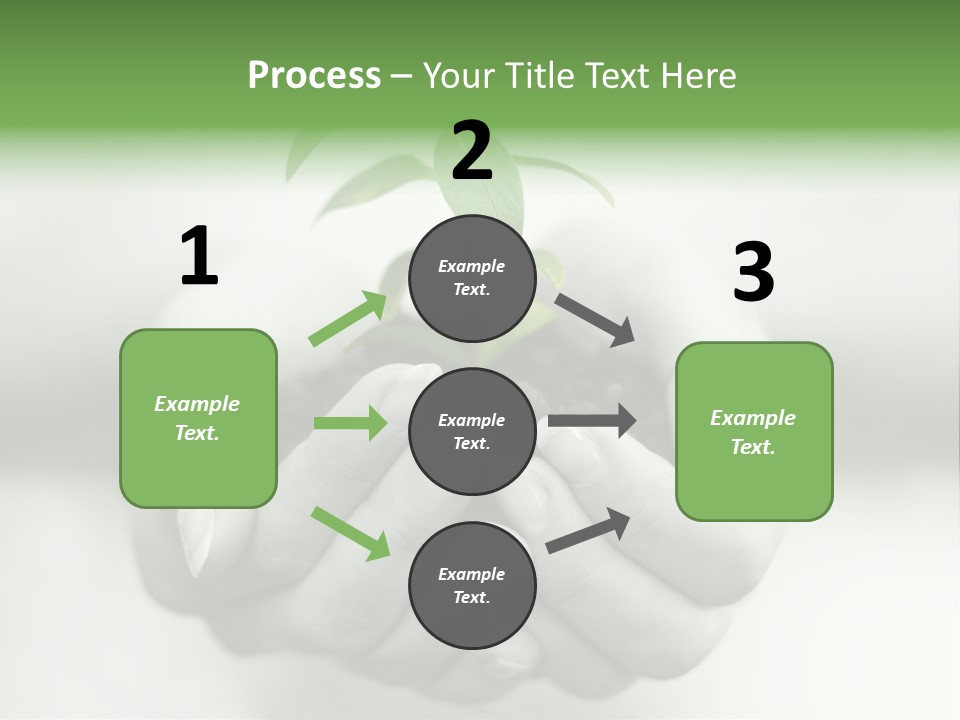 Process – Your Title Text Here

1

Example Text.

2

Example Text.

Example Text.

Example Text.

3

Example Text.